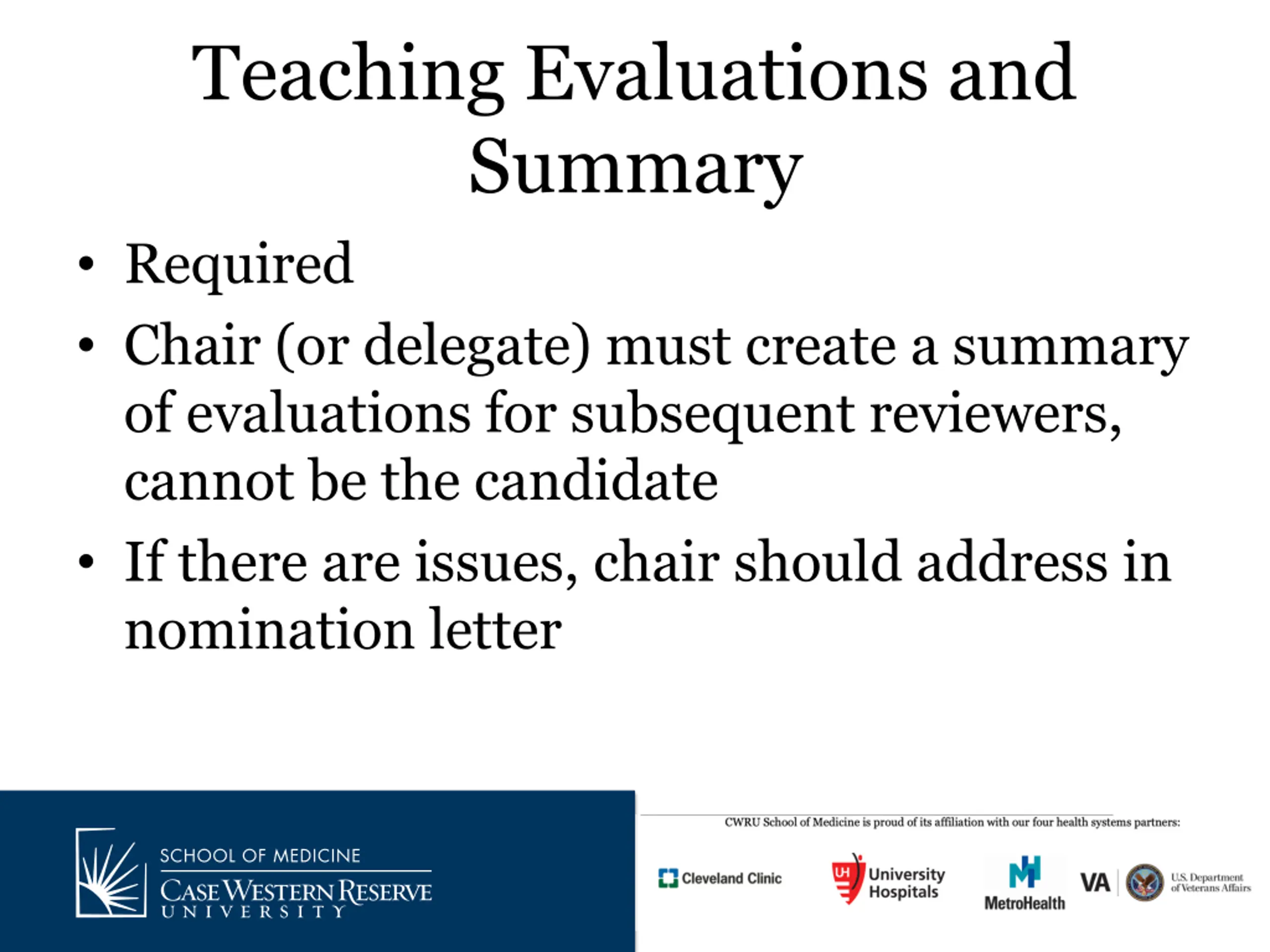 Teaching Evaluations and Summary

• Required
• Chair (or delegate) must create a summary of evaluations for subsequent reviewers, cannot be the candidate
• If there are issues, chair should address in nomination letter

SCHOOL OF MEDICINE
CASE WESTERN RESERVE
UNIVERSITY

CWRU School of Medicine is proud of its affiliation with our four health systems partners:

Cleveland Clinic

UH University Hospitals

MetroHealth

VA U.S. Department of Veterans Affairs